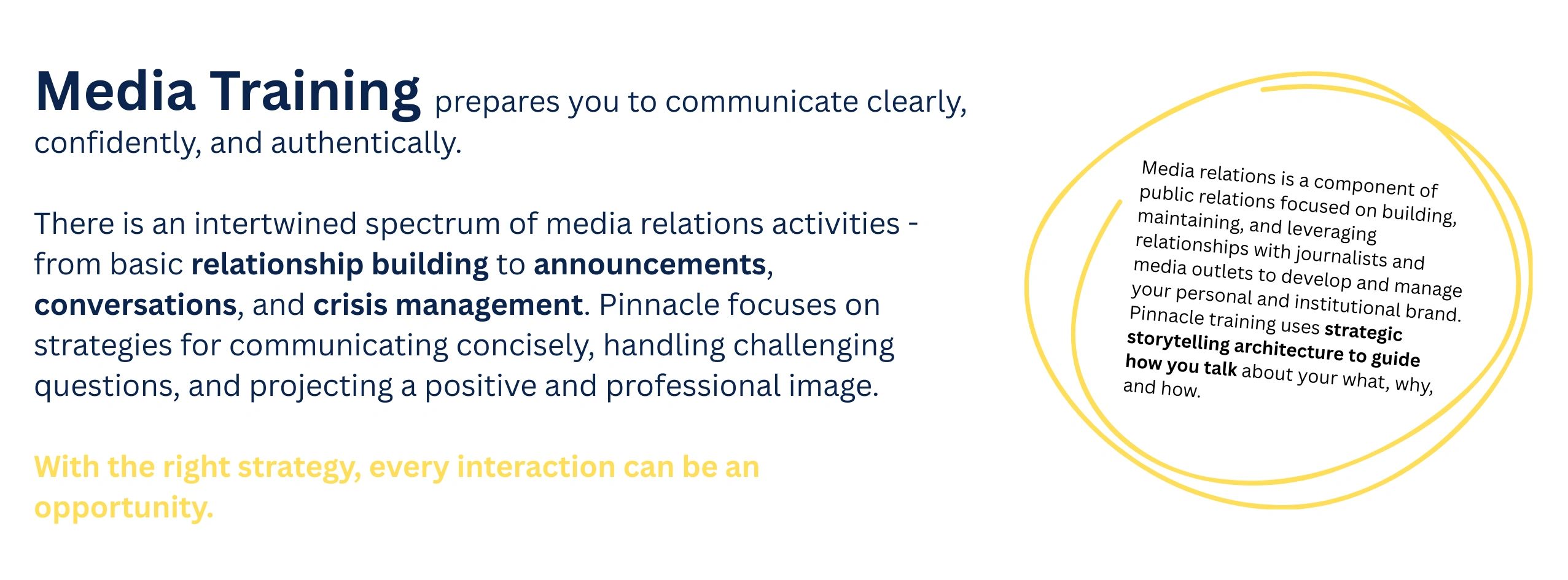 Media Training prepares you to communicate clearly, confidently, and authentically.

There is an intertwined spectrum of media relations activities - from basic relationship building to announcements, conversations, and crisis management. Pinnacle focuses on strategies for communicating concisely, handling challenging questions, and projecting a positive and professional image.

With the right strategy, every interaction can be an opportunity.

Media relations is a component of public relations focused on building, maintaining, and leveraging relationships with journalists and media outlets to develop and manage your personal and institutional brand. Pinnacle training uses strategic storytelling architecture to guide how you talk about your what, why, and how.